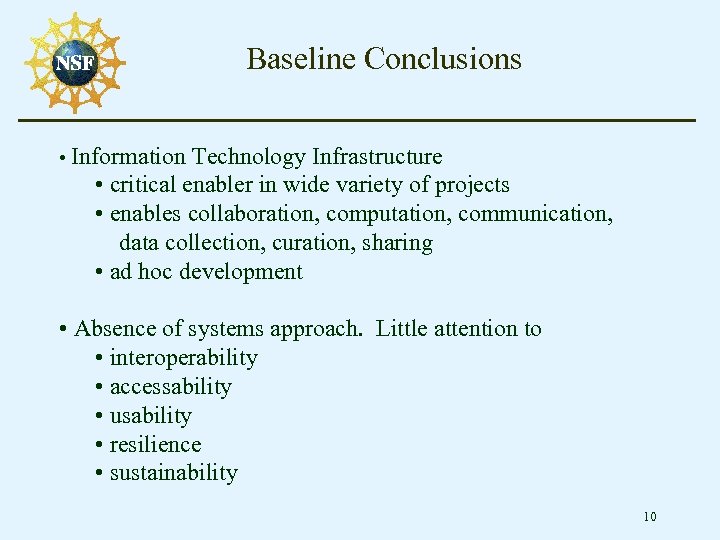 NSF

Baseline Conclusions

• Information Technology Infrastructure
• critical enabler in wide variety of projects
• enables collaboration, computation, communication, data collection, curation, sharing
• ad hoc development

• Absence of systems approach. Little attention to
• interoperability
• accessability
• usability
• resilience
• sustainability

10